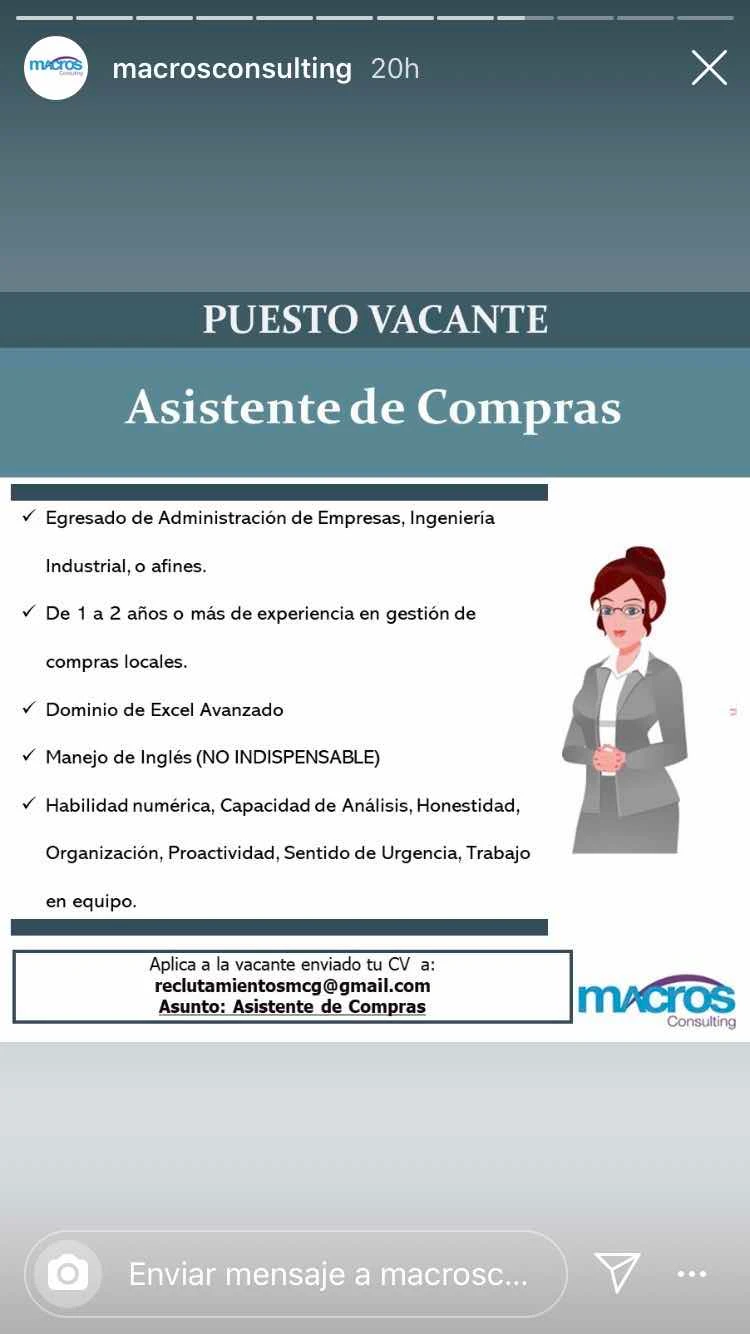 macros Consulting

macrosconsulting 20h

PUESTO VACANTE

Asistente de Compras

✓ Egresado de Administración de Empresas, Ingeniería Industrial, o afines.

✓ De 1 a 2 años o más de experiencia en gestión de compras locales.

✓ Dominio de Excel Avanzado

✓ Manejo de Inglés (NO INDISPENSABLE)

✓ Habilidad numérica, Capacidad de Análisis, Honestidad, Organización, Proactividad, Sentido de Urgencia, Trabajo en equipo.

Aplica a la vacante enviado tu CV a:
reclutamientosmcg@gmail.com
Asunto: Asistente de Compras

macros Consulting

Enviar mensaje a macrosc...